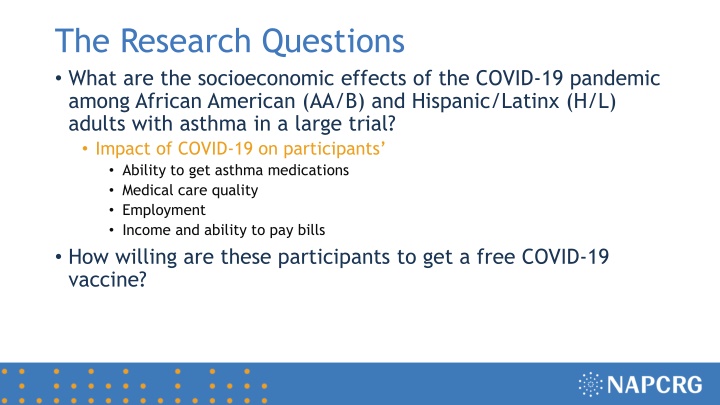 The Research Questions

• What are the socioeconomic effects of the COVID-19 pandemic among African American (AA/B) and Hispanic/Latinx (H/L) adults with asthma in a large trial?
  • Impact of COVID-19 on participants'
    • Ability to get asthma medications
    • Medical care quality
    • Employment
    • Income and ability to pay bills
• How willing are these participants to get a free COVID-19 vaccine?

NAPCRG